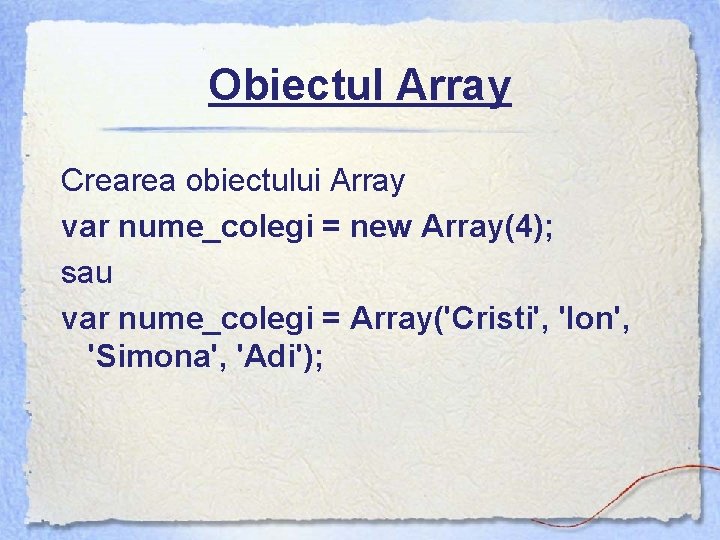 Obiectul Array

Crearea obiectului Array

var nume_colegi = new Array(4);

sau

var nume_colegi = Array('Cristi', 'Ion', 'Simona', 'Adi');